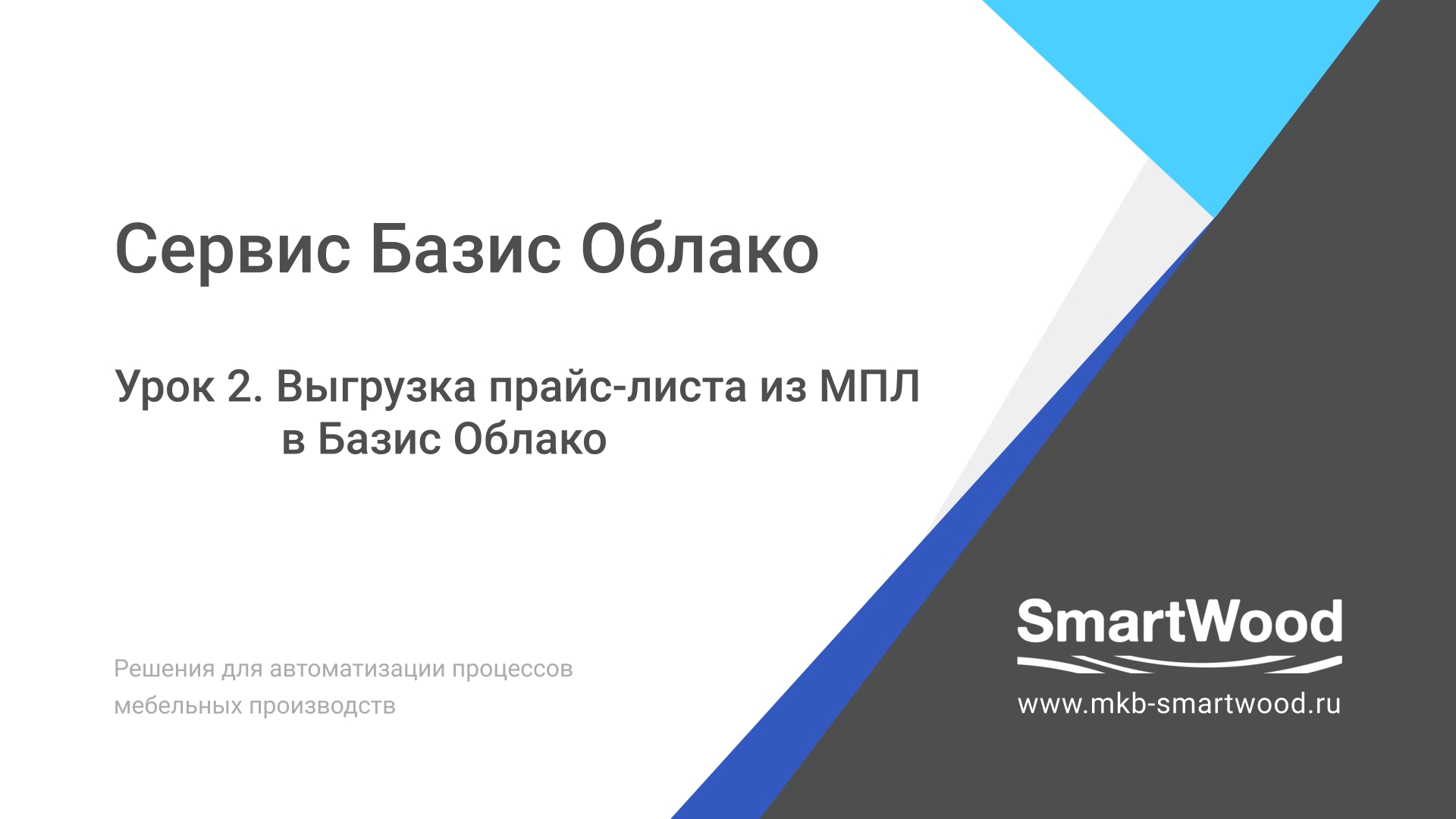 Сервис Базис Облако

Урок 2. Выгрузка прайс-листа из МПЛ в Базис Облако

Решения для автоматизации процессов мебельных производств

SmartWood

www.mkb-smartwood.ru